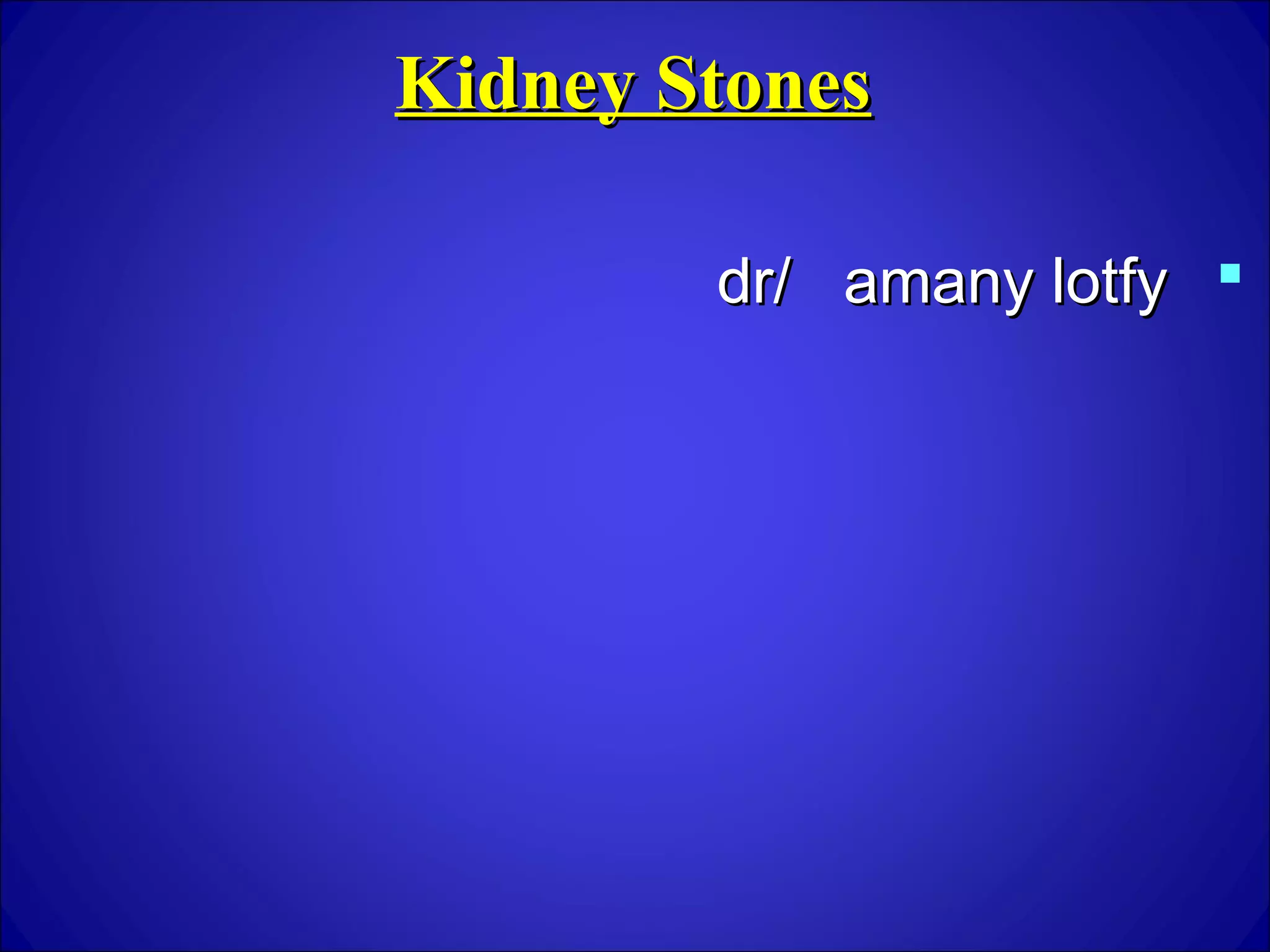 Kidney Stones

dr/ amany lotfy